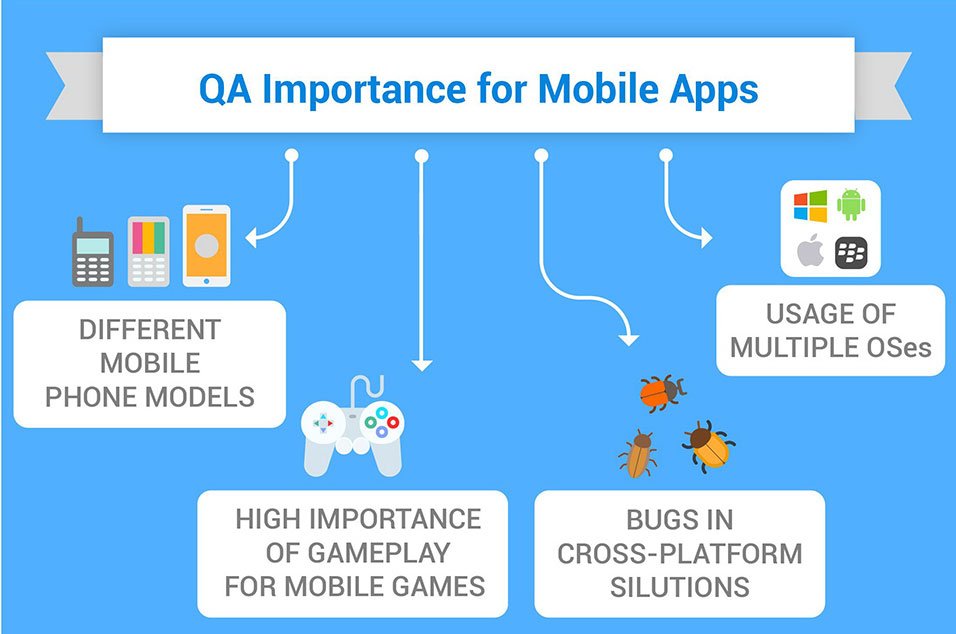 QA Importance for Mobile Apps

DIFFERENT MOBILE PHONE MODELS

HIGH IMPORTANCE OF GAMEPLAY FOR MOBILE GAMES

BUGS IN CROSS-PLATFORM SILUTIONS

USAGE OF MULTIPLE OSes